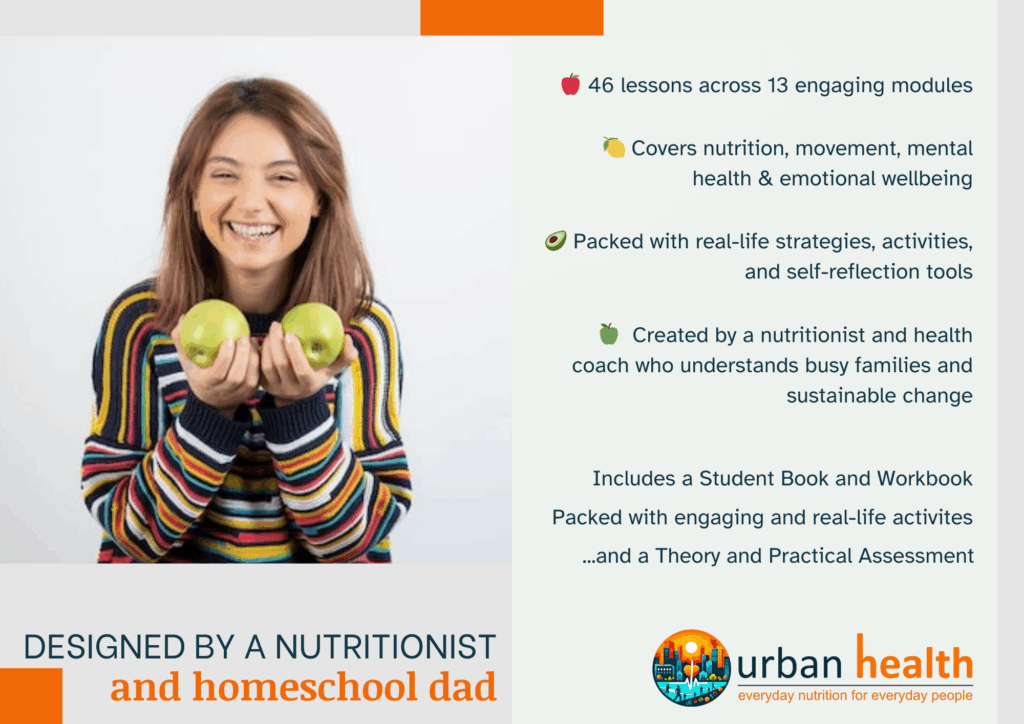 🍎 46 lessons across 13 engaging modules

🍋 Covers nutrition, movement, mental health & emotional wellbeing

🥑 Packed with real-life strategies, activities, and self-reflection tools

🍏 Created by a nutritionist and health coach who understands busy families and sustainable change

Includes a Student Book and Workbook

Packed with engaging and real-life activites

...and a Theory and Practical Assessment

DESIGNED BY A NUTRITIONIST
and homeschool dad

urban health
everyday nutrition for everyday people